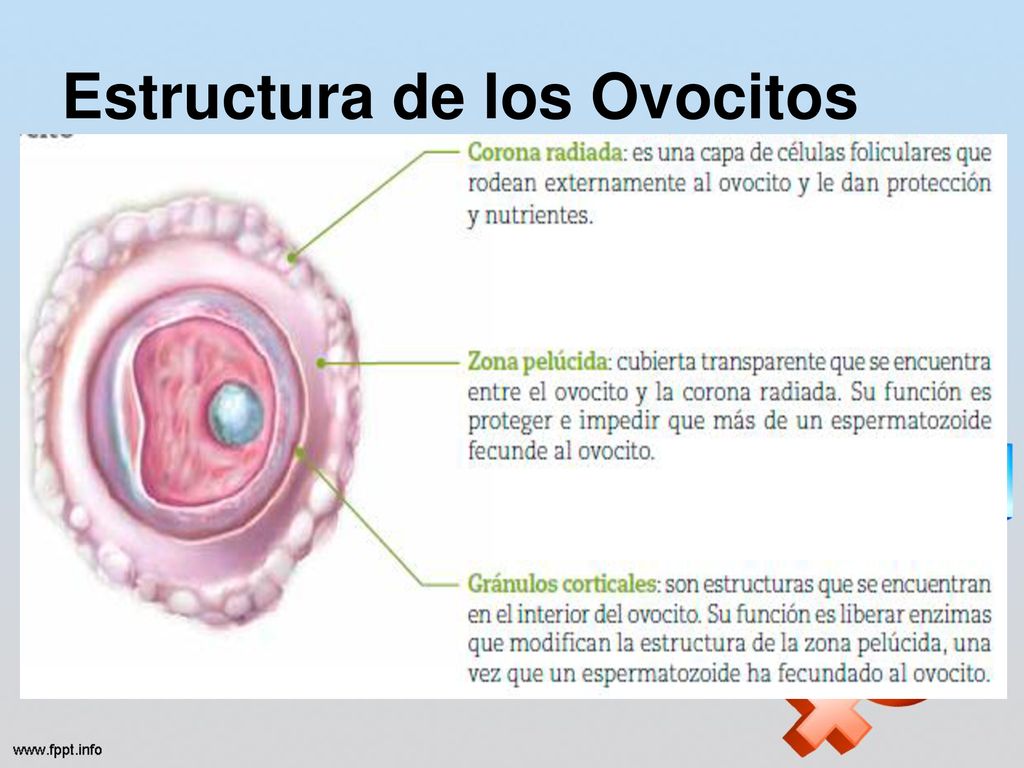 Estructura de los Ovocitos

Corona radiada: es una capa de células foliculares que rodean externamente al ovocito y le dan protección y nutrientes.

Zona pelúcida: cubierta transparente que se encuentra entre el ovocito y la corona radiada. Su función es proteger e impedir que más de un espermatozoide fecunde al ovocito.

Gránulos corticales: son estructuras que se encuentran en el interior del ovocito. Su función es liberar enzimas que modifican la estructura de la zona pelúcida, una vez que un espermatozoide ha fecundado al ovocito.

www.fppt.info